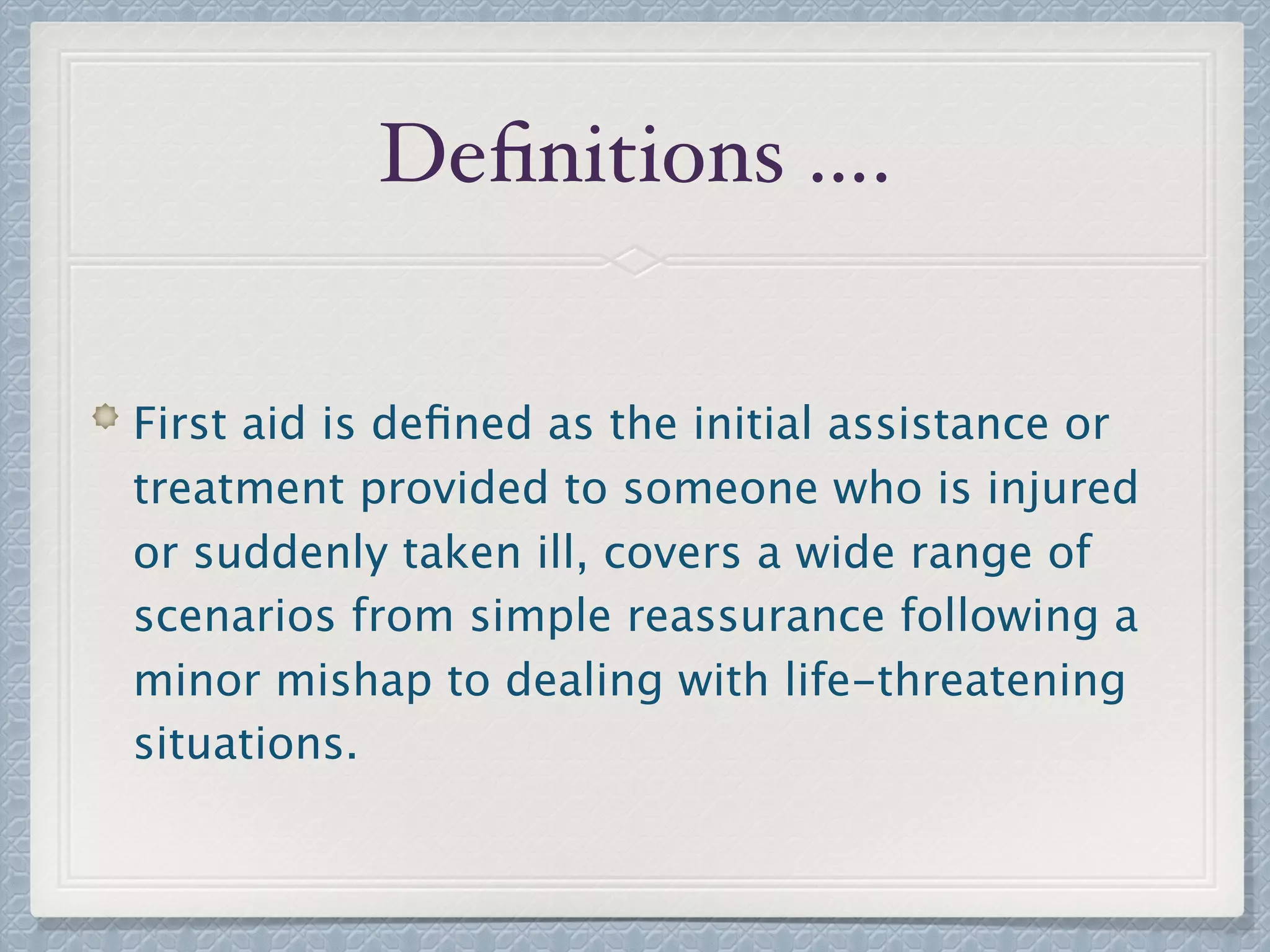 Definitions ....

First aid is defined as the initial assistance or treatment provided to someone who is injured or suddenly taken ill, covers a wide range of scenarios from simple reassurance following a minor mishap to dealing with life-threatening situations.